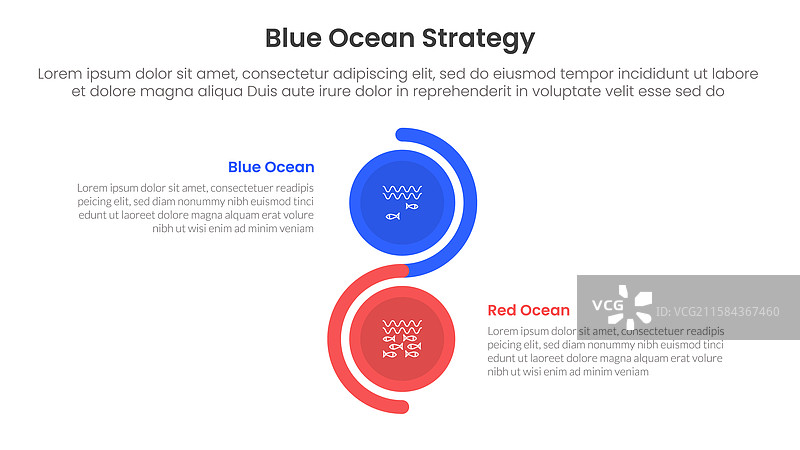 Blue Ocean Strategy

Lorem ipsum dolor sit amet, consectetur adipiscing elit, sed do eiusmod tempor incididunt ut labore et dolore magna aliqua Duis aute irure dolor in reprehenderit in voluptate velit esse sed do

Blue Ocean

Lorem ipsum dolor sit amet, consectetuer readipis peicing elit, sed diam nonummy nibh euismod tinci edunt ut laoreet dolore magna alquam erat volure nibh ut wisi enim ad minim veniam

Red Ocean

Lorem ipsum dolor sit amet, consectetuer readipis peicing elit, sed diam nonummy nibh euismod tinci edunt ut laoreet dolore magna alquam erat volure nibh ut wisi enim ad minim veniam

VCG

ID: VCG211584367460